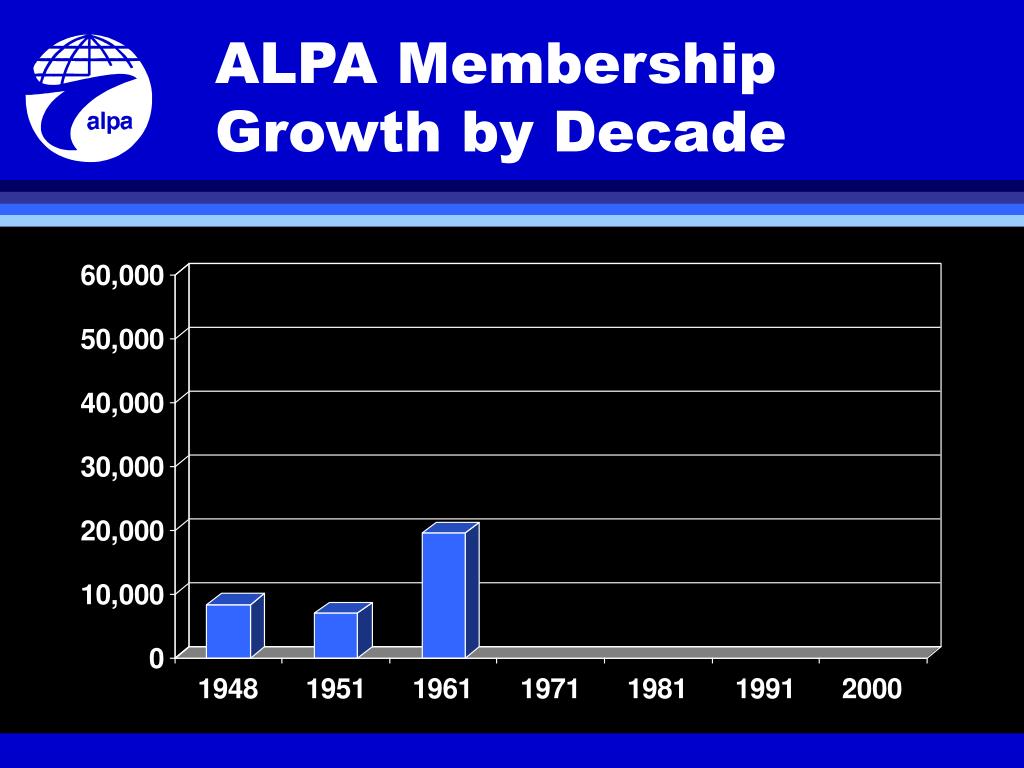 alpa

ALPA Membership Growth by Decade

60,000
50,000
40,000
30,000
20,000
10,000
0

1948 1951 1961 1971 1981 1991 2000